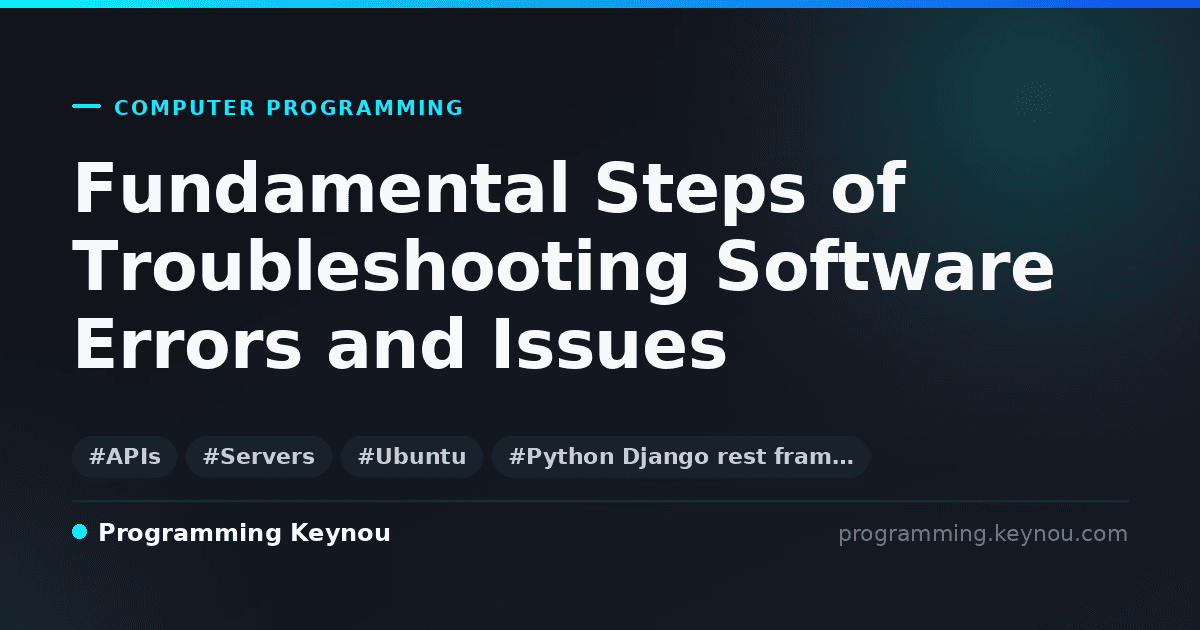 COMPUTER PROGRAMMING

Fundamental Steps of Troubleshooting Software Errors and Issues

#APIs #Servers #Ubuntu #Python Django rest fram…

Programming Keynou

programming.keynou.com